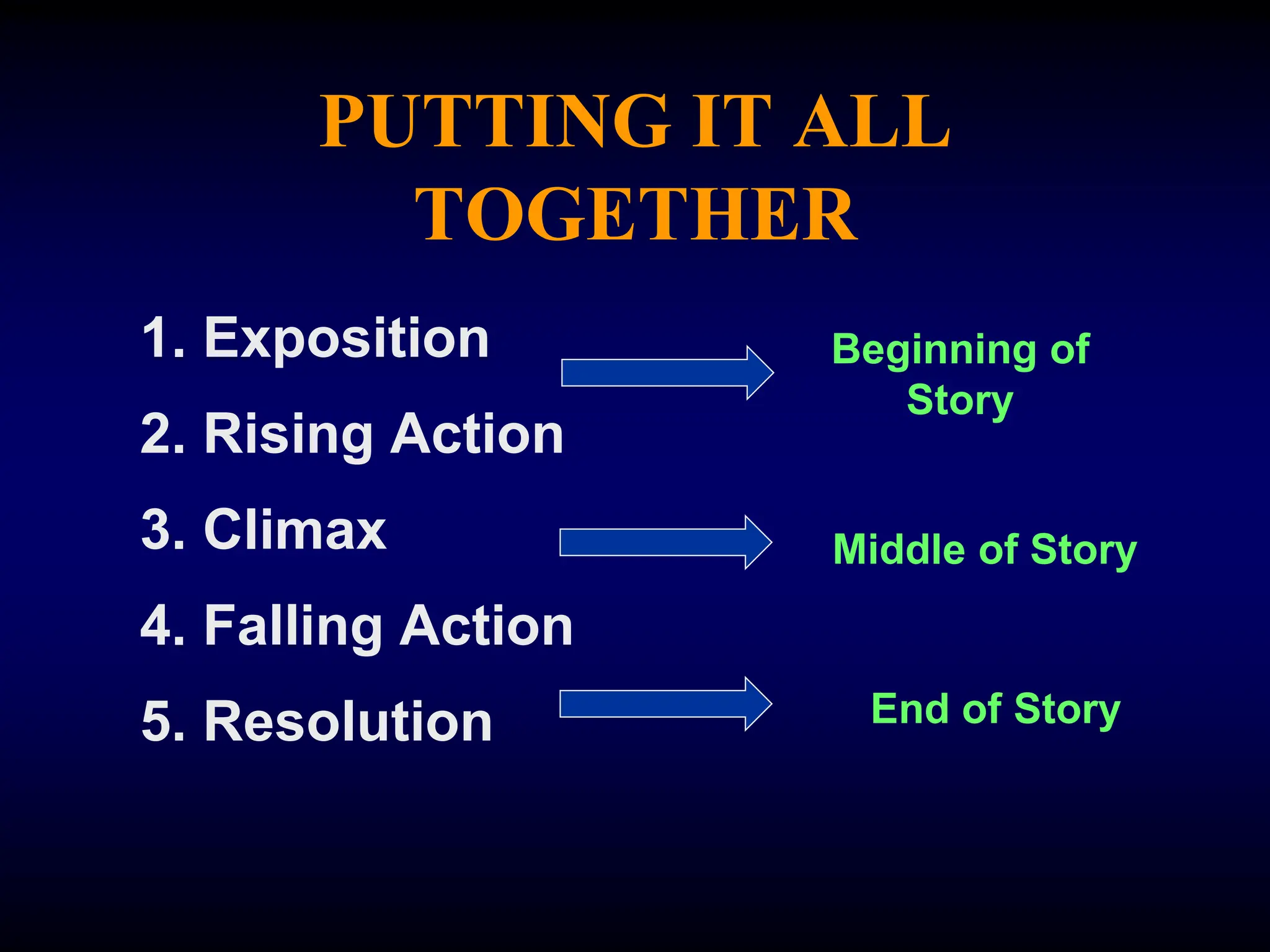 PUTTING IT ALL TOGETHER

1. Exposition

2. Rising Action

3. Climax

4. Falling Action

5. Resolution

Beginning of Story

Middle of Story

End of Story